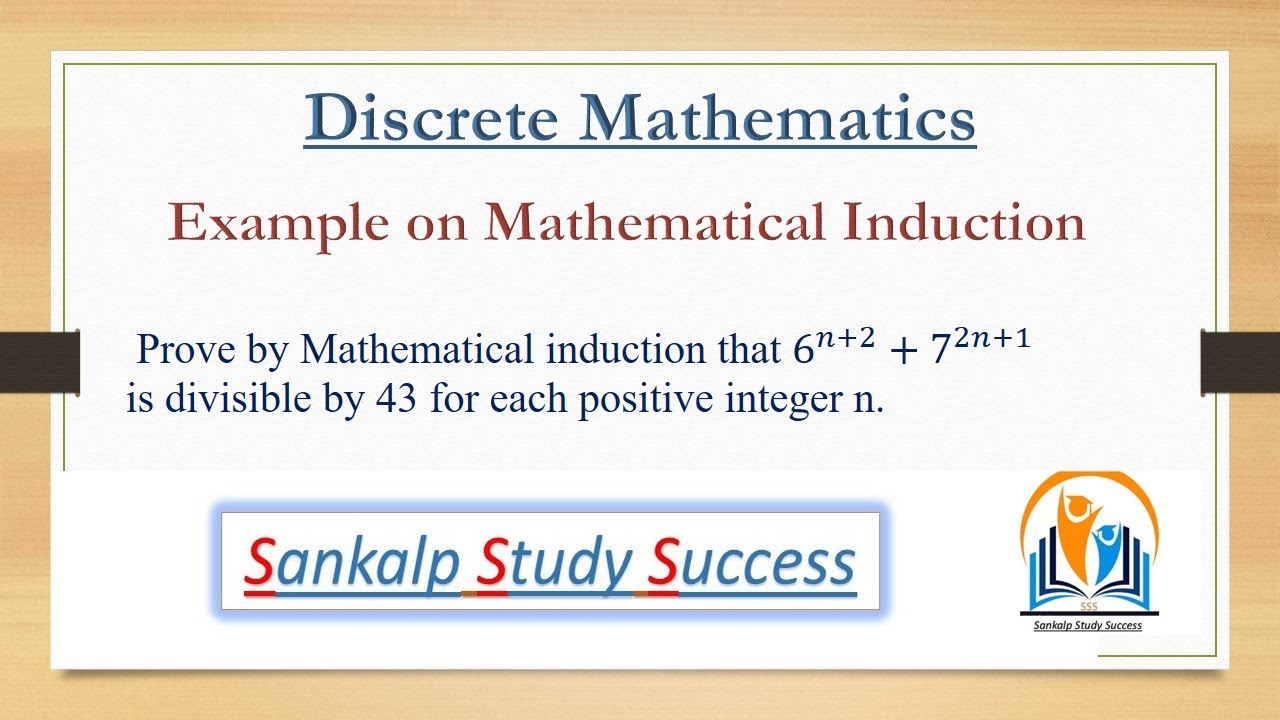 Discrete Mathematics

Example on Mathematical Induction

Prove by Mathematical induction that $6^{n+2} + 7^{2n+1}$ is divisible by 43 for each positive integer n.

Sankalp Study Success

SSS
Sankalp Study Success